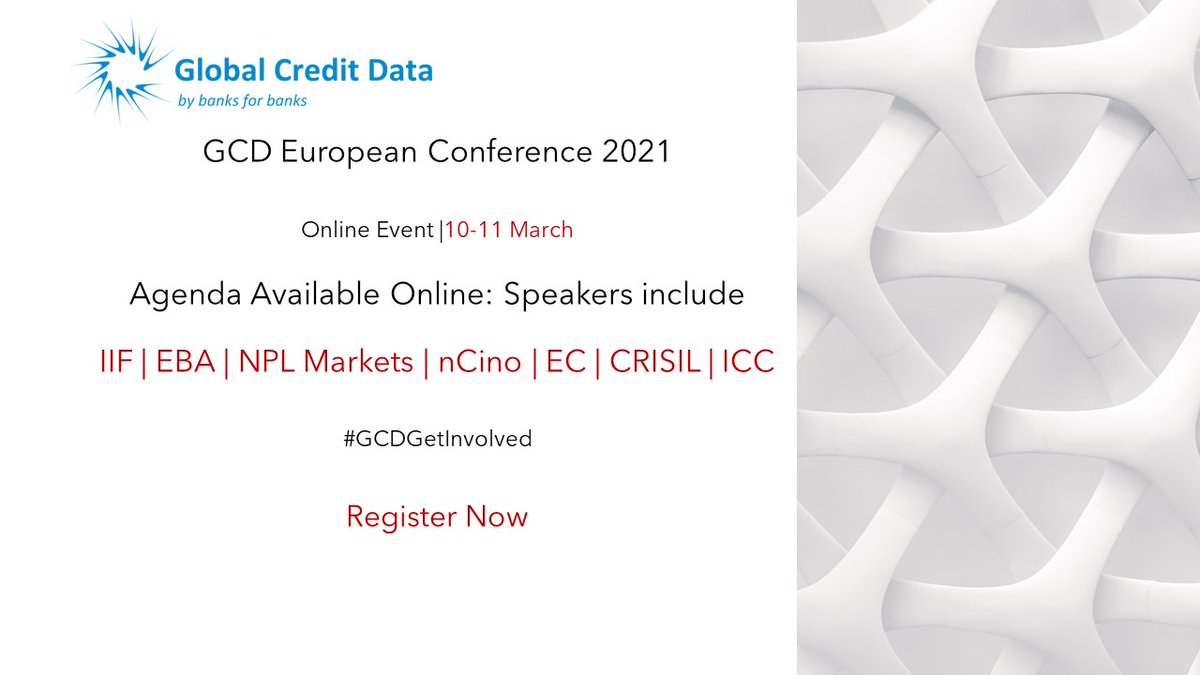 Global Credit Data
by banks for banks

GCD European Conference 2021

Online Event |10-11 March

Agenda Available Online: Speakers include

IIF | EBA | NPL Markets | nCino | EC | CRISIL | ICC

#GCDGetInvolved

Register Now